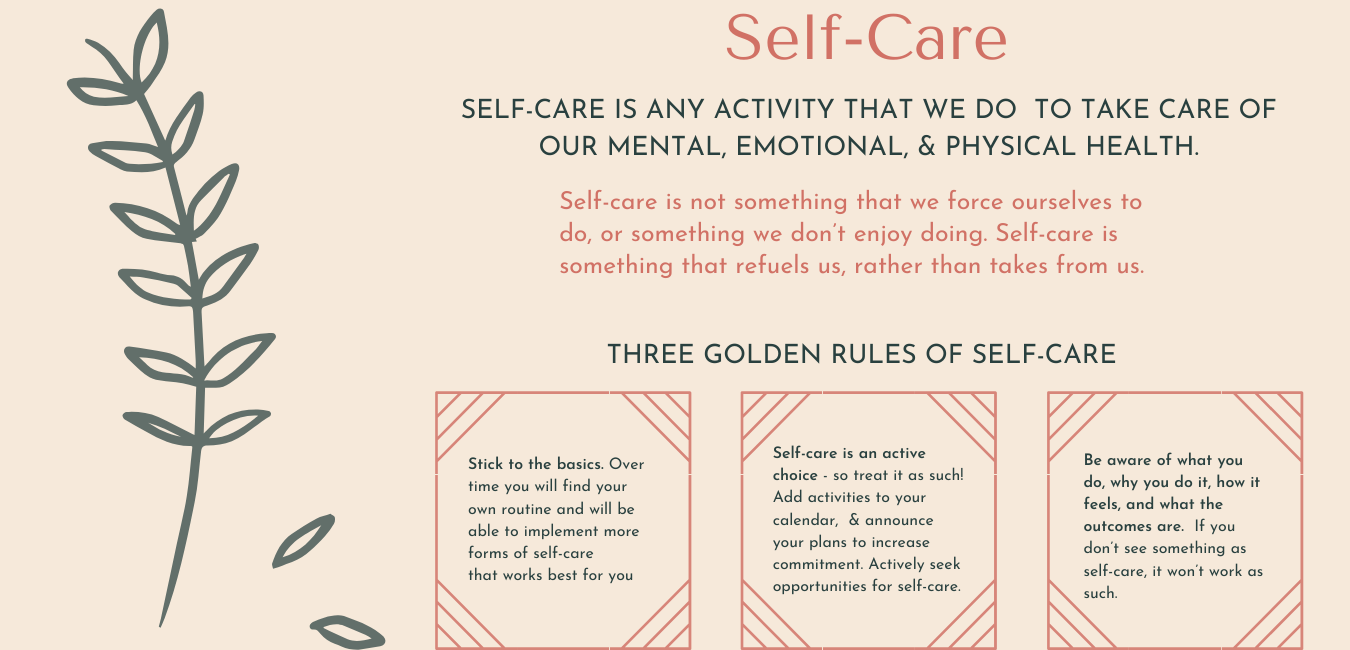 Self-Care

SELF-CARE IS ANY ACTIVITY THAT WE DO TO TAKE CARE OF OUR MENTAL, EMOTIONAL, & PHYSICAL HEALTH.

Self-care is not something that we force ourselves to do, or something we don't enjoy doing. Self-care is something that refuels us, rather than takes from us.

THREE GOLDEN RULES OF SELF-CARE

Stick to the basics. Over time you will find your own routine and will be able to implement more forms of self-care that works best for you

Self-care is an active choice - so treat it as such! Add activities to your calendar, & announce your plans to increase commitment. Actively seek opportunities for self-care.

Be aware of what you do, why you do it, how it feels, and what the outcomes are. If you don't see something as self-care, it won't work as such.